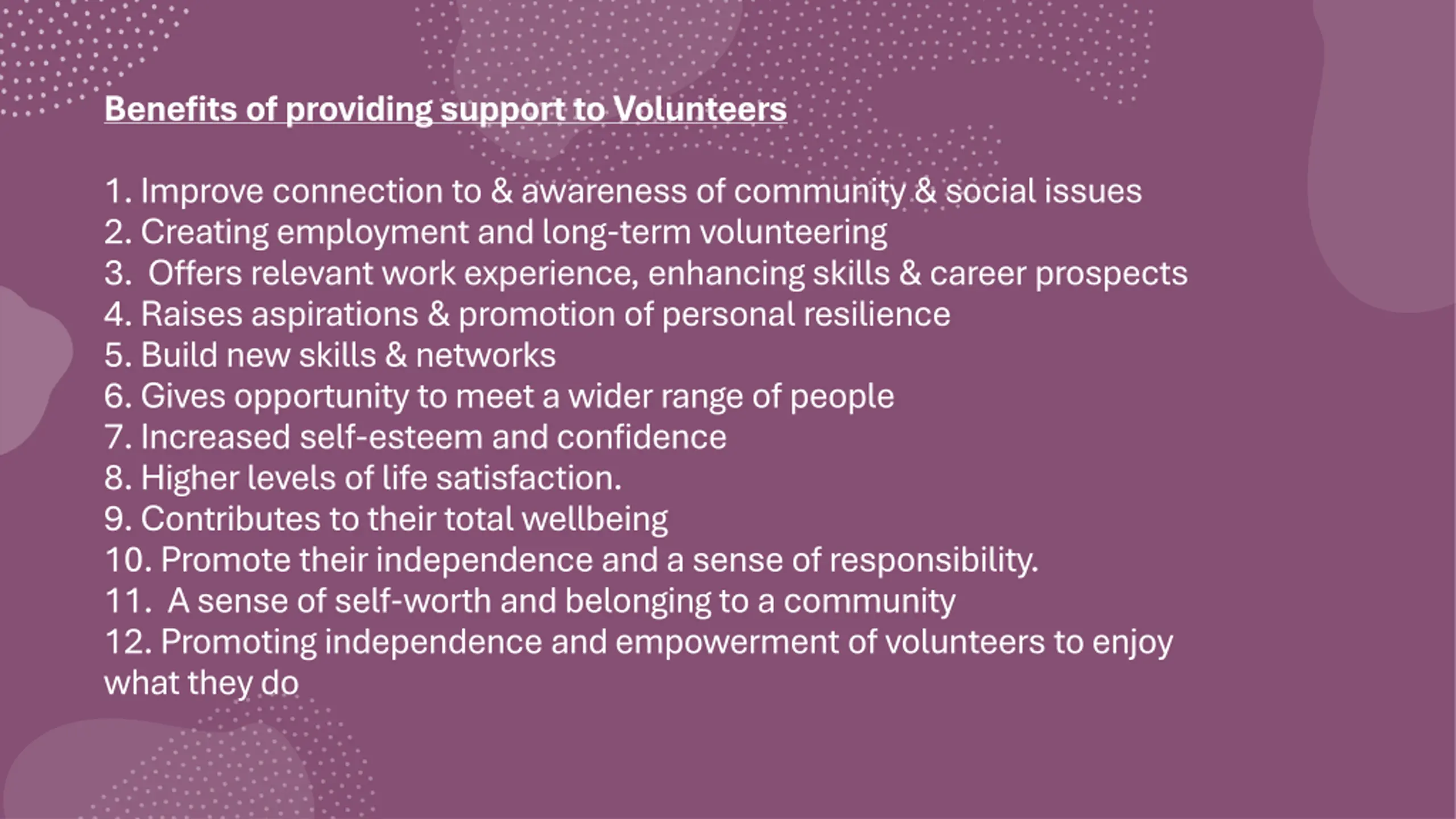 Benefits of providing support to Volunteers

1. Improve connection to & awareness of community & social issues
2. Creating employment and long-term volunteering
3. Offers relevant work experience, enhancing skills & career prospects
4. Raises aspirations & promotion of personal resilience
5. Build new skills & networks
6. Gives opportunity to meet a wider range of people
7. Increased self-esteem and confidence
8. Higher levels of life satisfaction.
9. Contributes to their total wellbeing
10. Promote their independence and a sense of responsibility.
11. A sense of self-worth and belonging to a community
12. Promoting independence and empowerment of volunteers to enjoy what they do